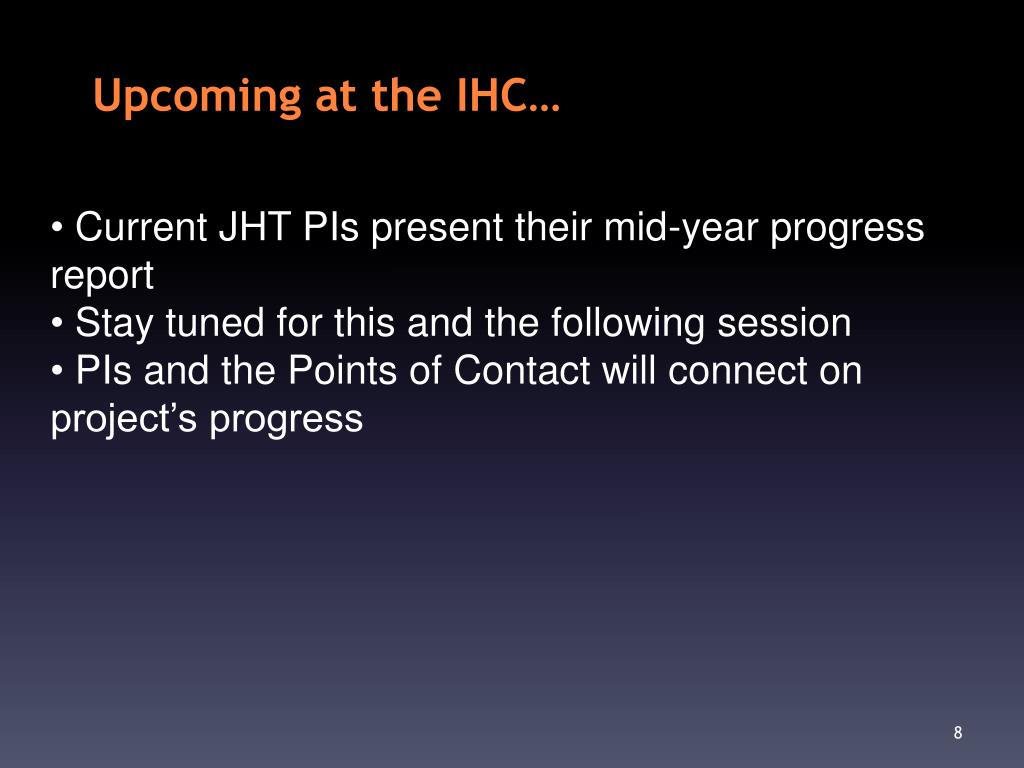 Upcoming at the IHC…

• Current JHT PIs present their mid-year progress report
• Stay tuned for this and the following session
• PIs and the Points of Contact will connect on project’s progress

8